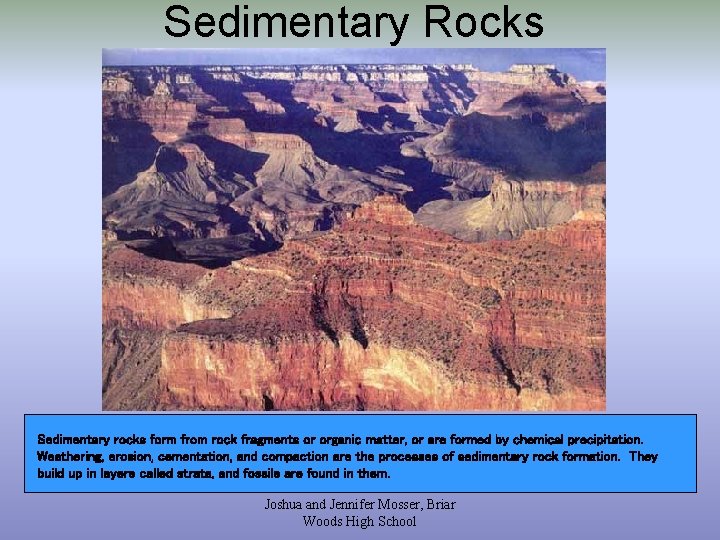 Sedimentary Rocks

Sedimentary rocks form from rock fragments or organic matter, or are formed by chemical precipitation. Weathering, erosion, cementation, and compaction are the processes of sedimentary rock formation. They build up in layers called strata, and fossils are found in them.

Joshua and Jennifer Mosser, Briar Woods High School